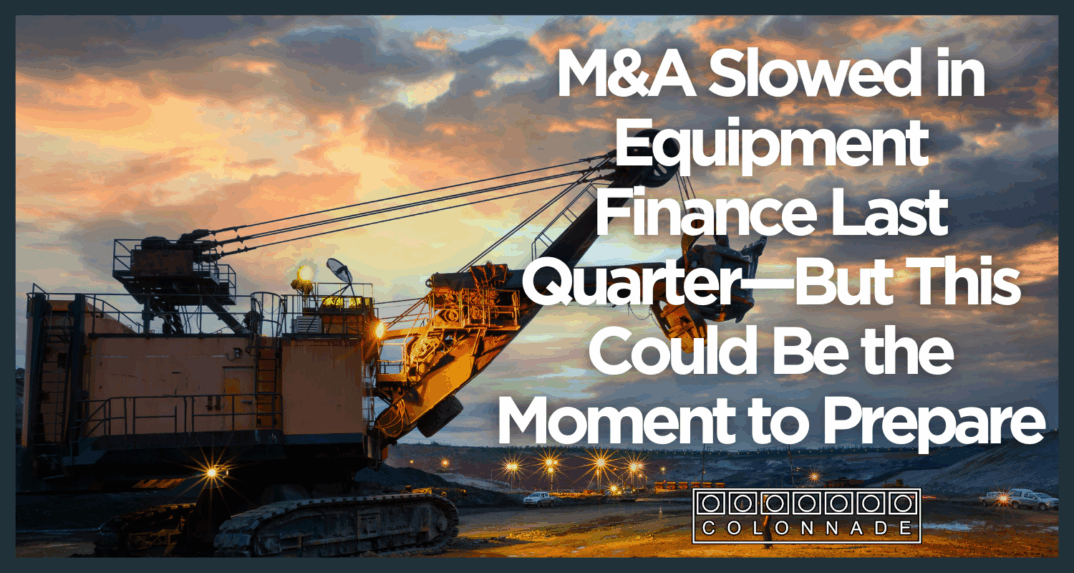 M&A Slowed in Equipment Finance Last Quarter—But This Could Be the Moment to Prepare

COLONNADE